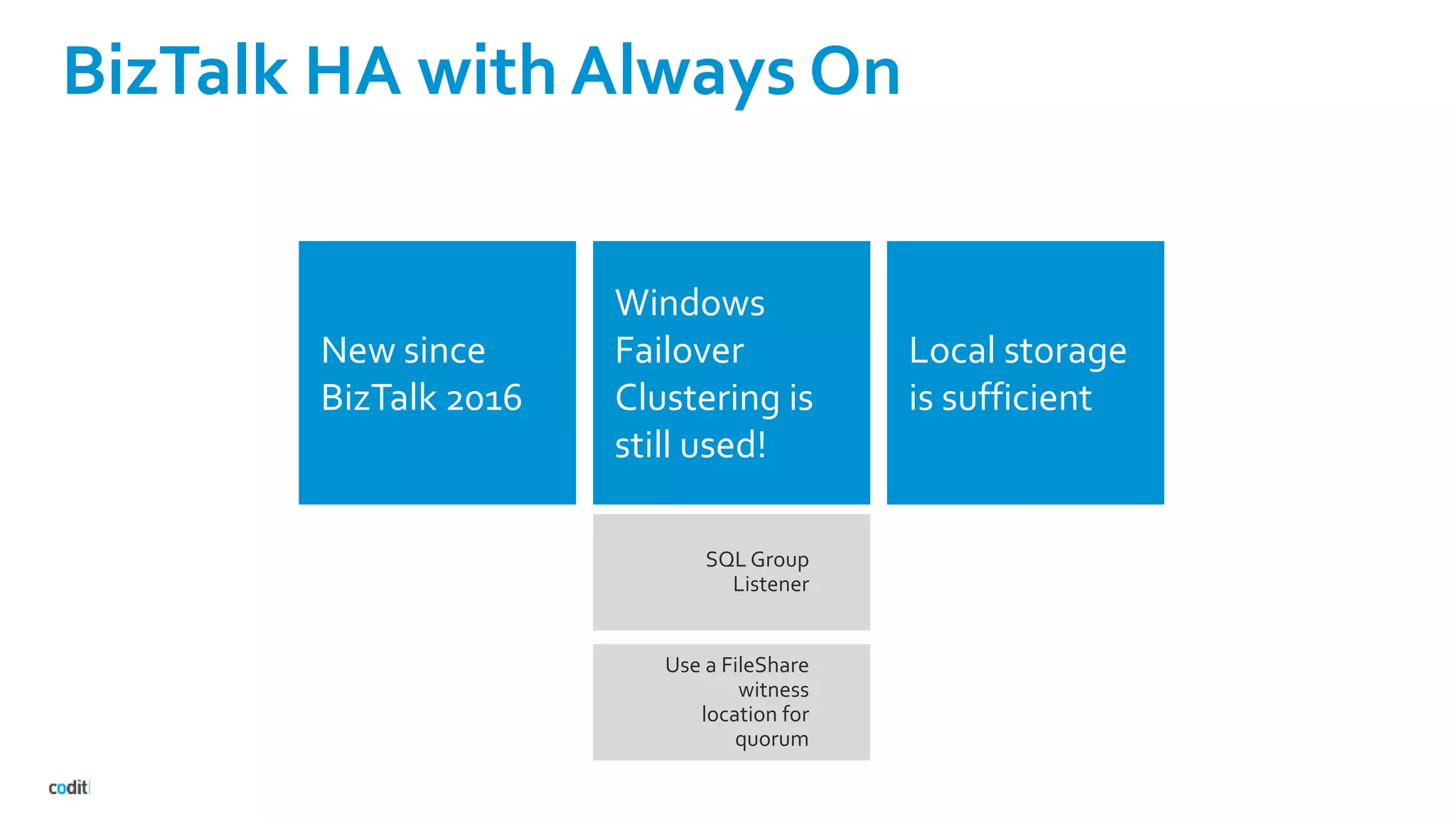 BizTalk HA with Always On

New since BizTalk 2016

Windows Failover Clustering is still used!

Local storage is sufficient

SQL Group Listener

Use a FileShare witness location for quorum

codit